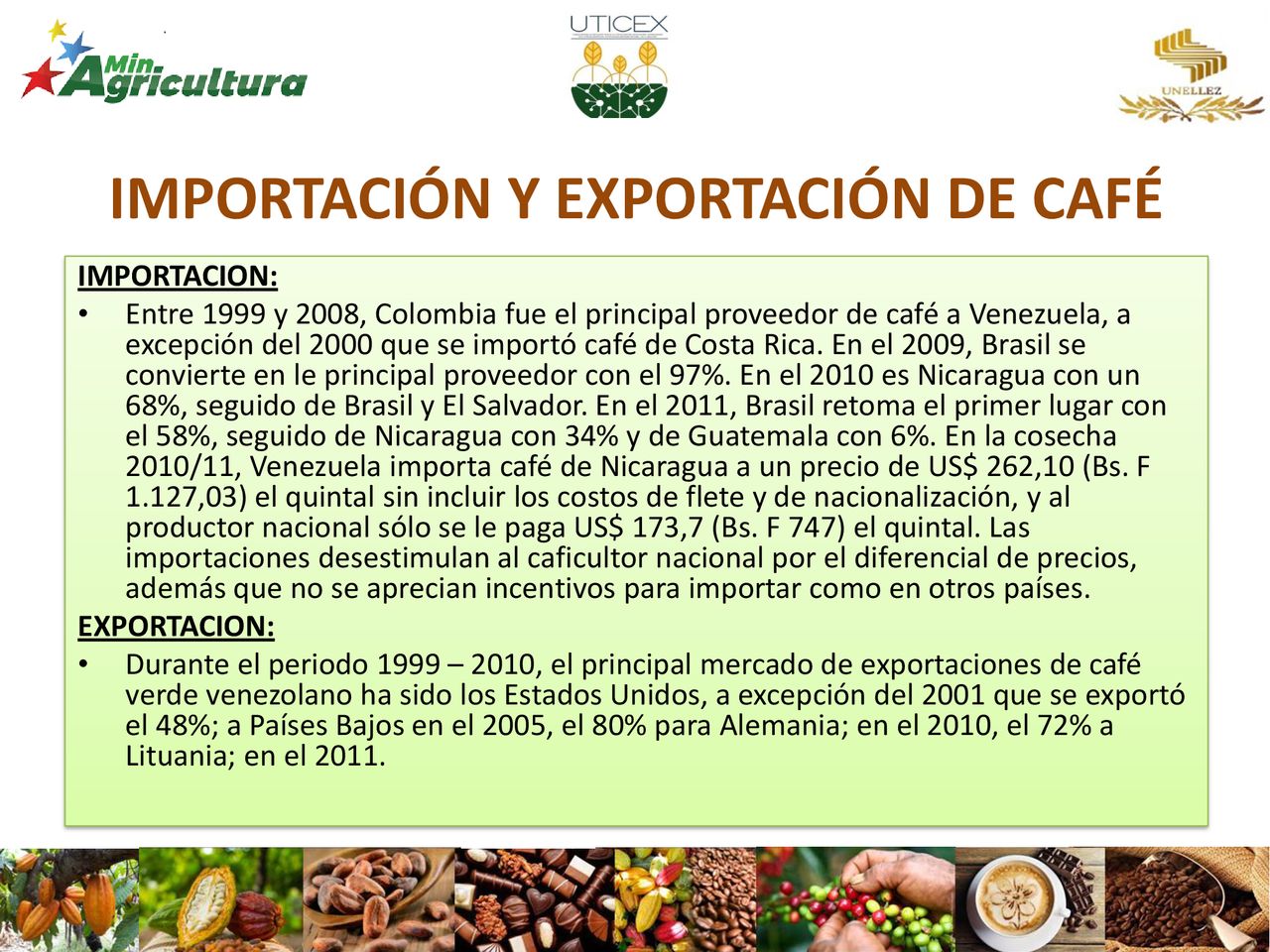 Min. Agricultura

UTICEX

UNELLEZ

IMPORTACIÓN Y EXPORTACIÓN DE CAFÉ

IMPORTACION:

• Entre 1999 y 2008, Colombia fue el principal proveedor de café a Venezuela, a excepción del 2000 que se importó café de Costa Rica. En el 2009, Brasil se convierte en le principal proveedor con el 97%. En el 2010 es Nicaragua con un 68%, seguido de Brasil y El Salvador. En el 2011, Brasil retoma el primer lugar con el 58%, seguido de Nicaragua con 34% y de Guatemala con 6%. En la cosecha 2010/11, Venezuela importa café de Nicaragua a un precio de US$ 262,10 (Bs. F 1.127,03) el quintal sin incluir los costos de flete y de nacionalización, y al productor nacional sólo se le paga US$ 173,7 (Bs. F 747) el quintal. Las importaciones desestimulan al caficultor nacional por el diferencial de precios, además que no se aprecian incentivos para importar como en otros países.

EXPORTACION:

• Durante el periodo 1999 – 2010, el principal mercado de exportaciones de café verde venezolano ha sido los Estados Unidos, a excepción del 2001 que se exportó el 48%; a Países Bajos en el 2005, el 80% para Alemania; en el 2010, el 72% a Lituania; en el 2011.